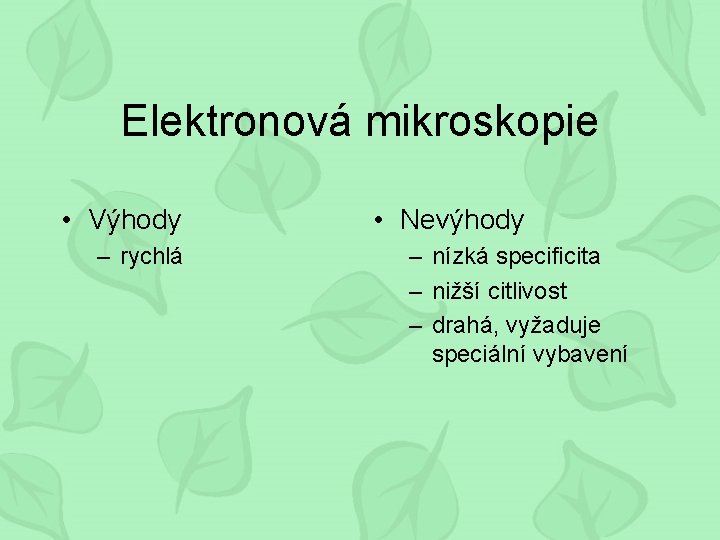 Elektronová mikroskopie

• Výhody
– rychlá

• Nevýhody
– nízká specificita
– nižší citlivost
– drahá, vyžaduje speciální vybavení